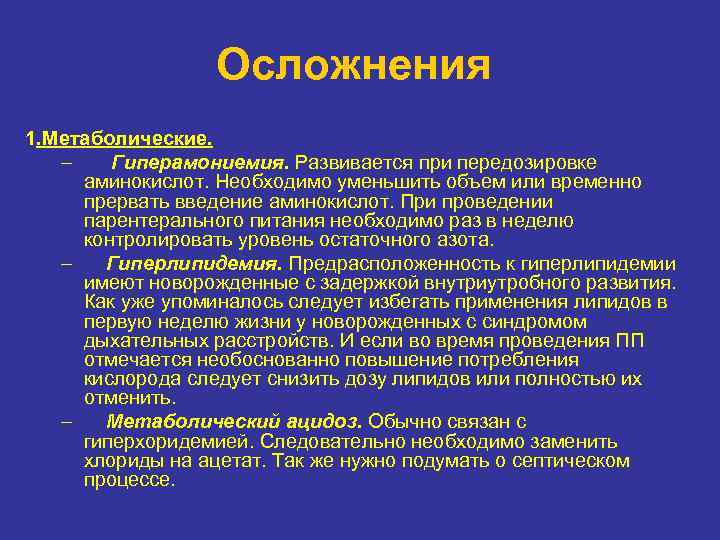 Осложнения

1.Метаболические.

– Гиперамониемия. Развивается при передозировке аминокислот. Необходимо уменьшить объем или временно прервать введение аминокислот. При проведении парентерального питания необходимо раз в неделю контролировать уровень остаточного азота.

– Гиперлипидемия. Предрасположенность к гиперлипидемии имеют новорожденные с задержкой внутриутробного развития. Как уже упоминалось следует избегать применения липидов в первую неделю жизни у новорожденных с синдромом дыхательных расстройств. И если во время проведения ПП отмечается необоснованно повышение потребления кислорода следует снизить дозу липидов или полностью их отменить.

– Метаболический ацидоз. Обычно связан с гиперхоридемией. Следовательно необходимо заменить хлориды на ацетат. Так же нужно подумать о септическом процессе.